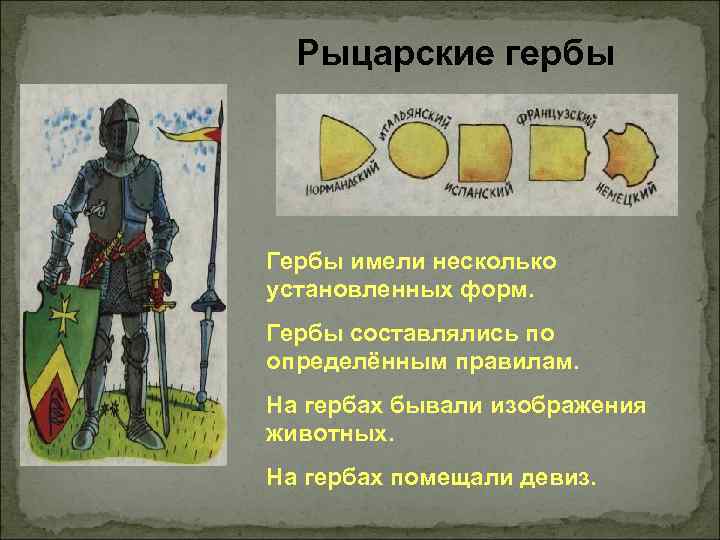 Рыцарские гербы

НОРМАНДСКИЙ
ИТАЛЬЯНСКИЙ
ИСПАНСКИЙ
ФРАНЦУЗСКИЙ
НЕМЕЦКИЙ

Гербы имели несколько установленных форм.

Гербы составлялись по определённым правилам.

На гербах бывали изображения животных.

На гербах помещали девиз.